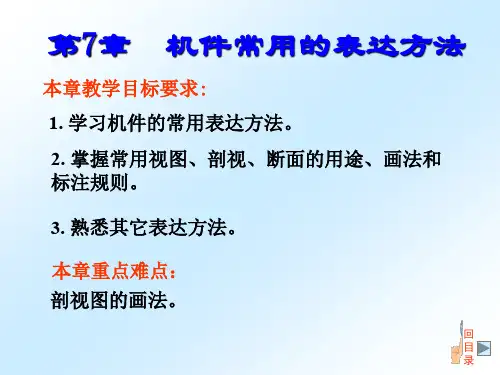 第7章　机件常用的表达方法

本章教学目标要求:

1. 学习机件的常用表达方法。

2. 掌握常用视图、剖视、断面的用途、画法和标注规则。

3. 熟悉其它表达方法。

本章重点难点:

剖视图的画法。

回目录